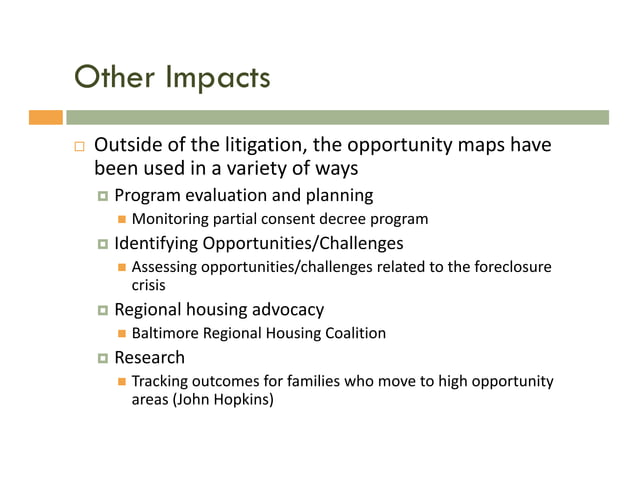 Other Impacts

Outside of the litigation, the opportunity maps have been used in a variety of ways

Program evaluation and planning

Monitoring partial consent decree program

Identifying Opportunities/Challenges

Assessing opportunities/challenges related to the foreclosure crisis

Regional housing advocacy

Baltimore Regional Housing Coalition

Research

Tracking outcomes for families who move to high opportunity areas (John Hopkins)